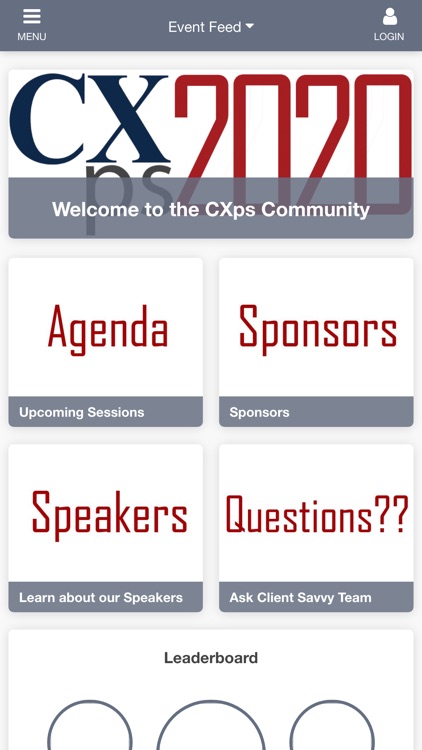 MENU

Event Feed

LOGIN

CXps2020

Welcome to the CXps Community

Agenda

Upcoming Sessions

Sponsors

Sponsors

Speakers

Learn about our Speakers

Questions??

Ask Client Savvy Team

Leaderboard